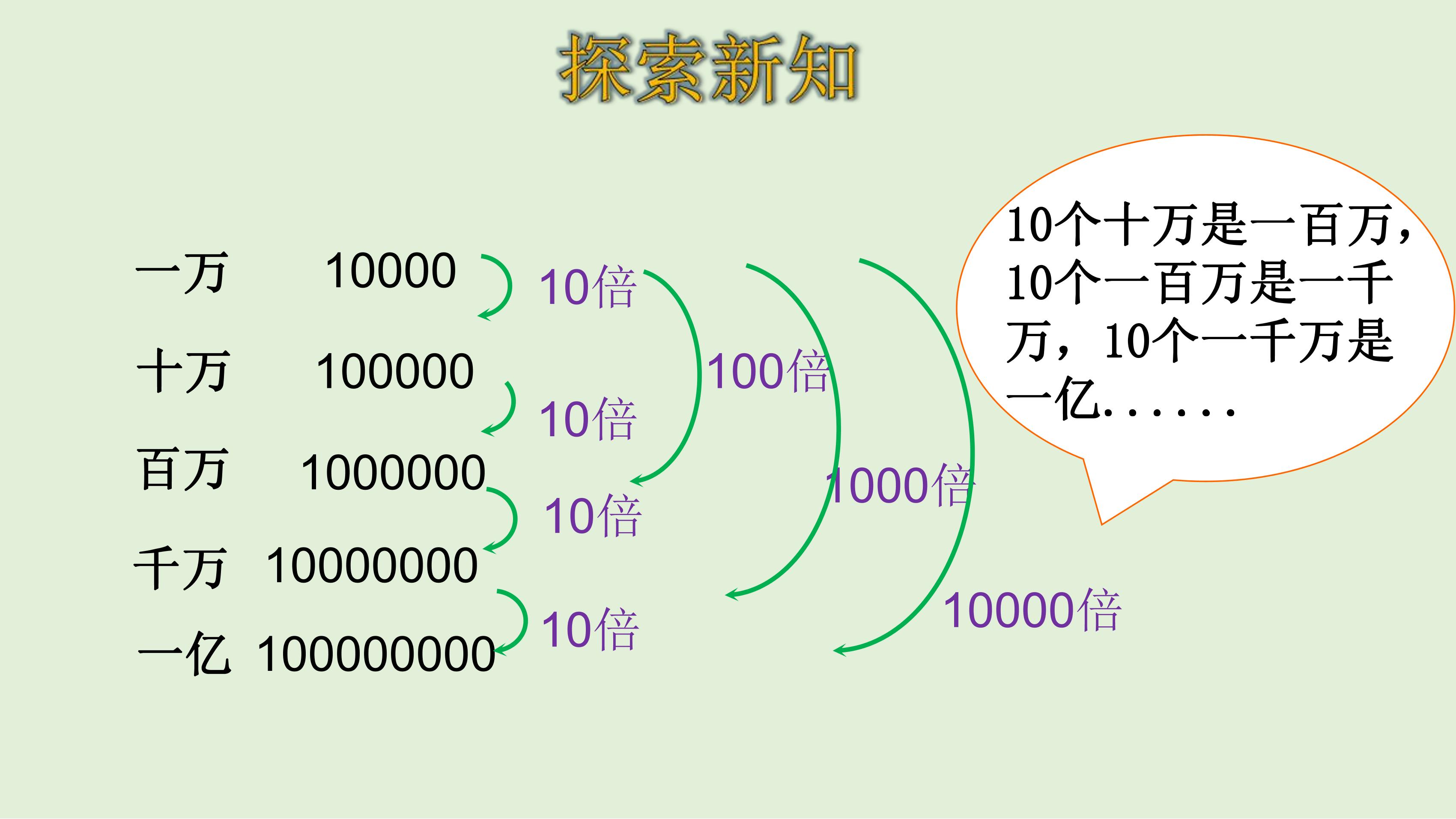 探索新知

一万 10000

十万 100000

百万 1000000

千万 10000000

一亿 100000000

10倍

10倍

10倍

10倍

100倍

1000倍

10000倍

10个十万是一百万，10个一百万是一千万，10个一千万是一亿……